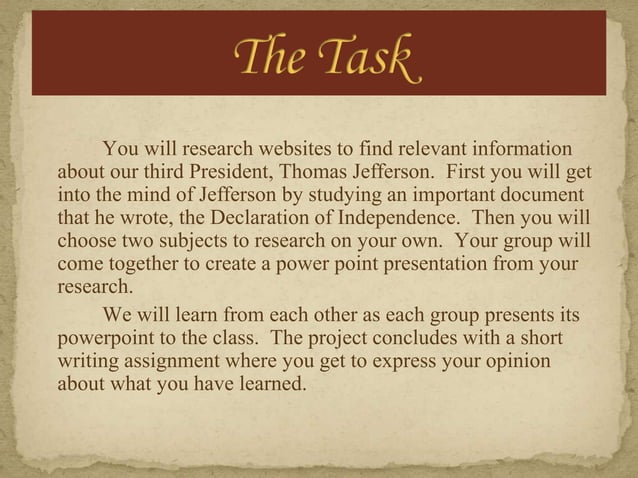 The Task

You will research websites to find relevant information about our third President, Thomas Jefferson. First you will get into the mind of Jefferson by studying an important document that he wrote, the Declaration of Independence. Then you will choose two subjects to research on your own. Your group will come together to create a power point presentation from your research.

We will learn from each other as each group presents its powerpoint to the class. The project concludes with a short writing assignment where you get to express your opinion about what you have learned.